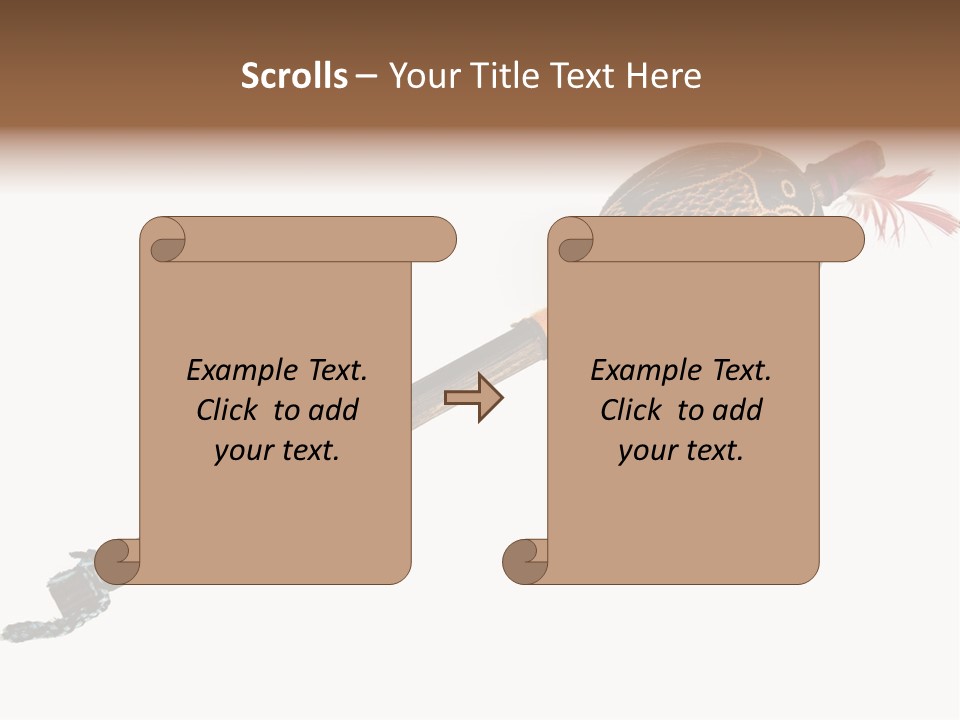 Scrolls – Your Title Text Here

Example Text. Click to add your text.

Example Text. Click to add your text.